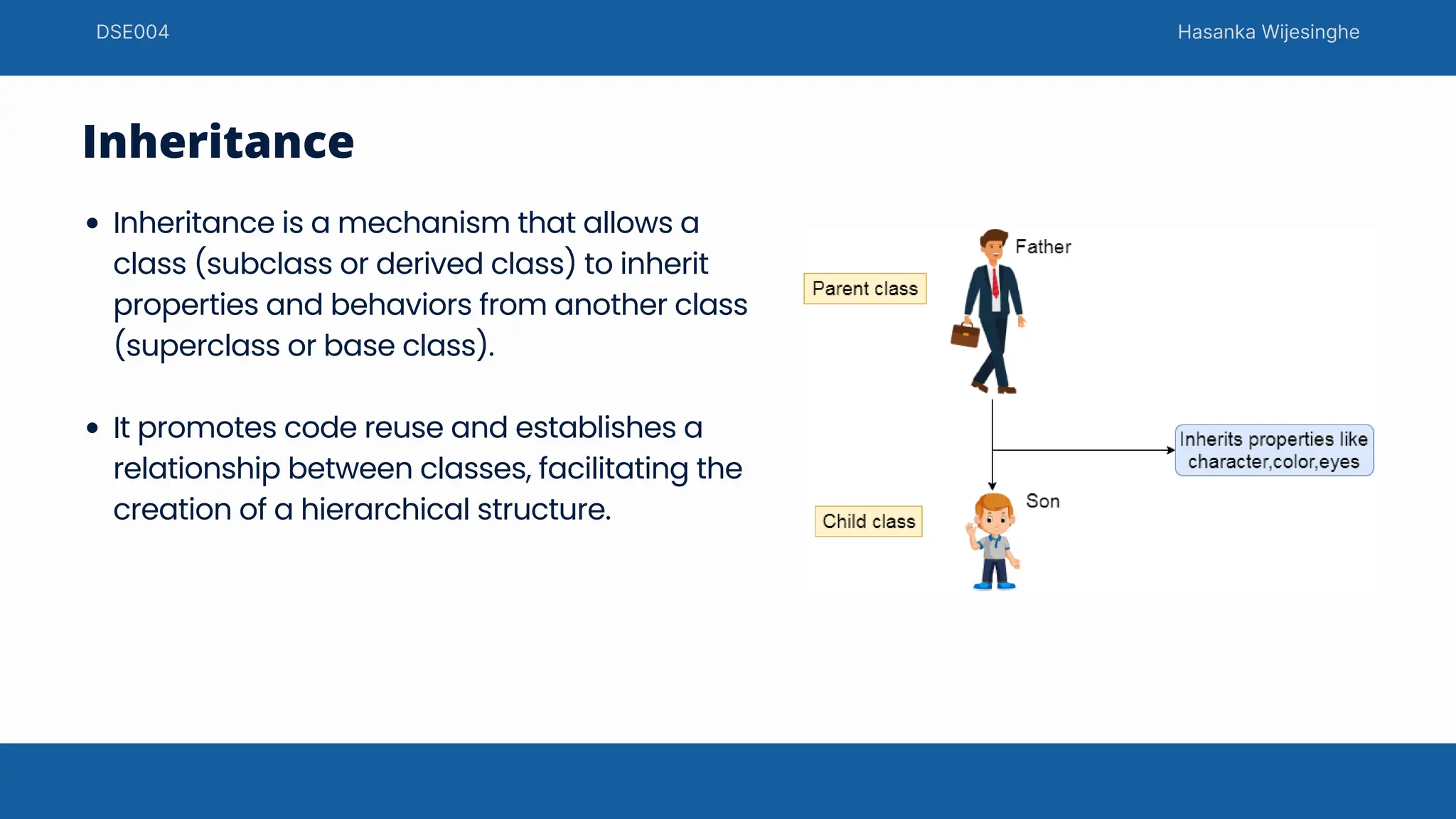 DSE004

Hasanka Wijesinghe

Inheritance

• Inheritance is a mechanism that allows a class (subclass or derived class) to inherit properties and behaviors from another class (superclass or base class).

• It promotes code reuse and establishes a relationship between classes, facilitating the creation of a hierarchical structure.

Father

Parent class

Inherits properties like character,color,eyes

Son

Child class